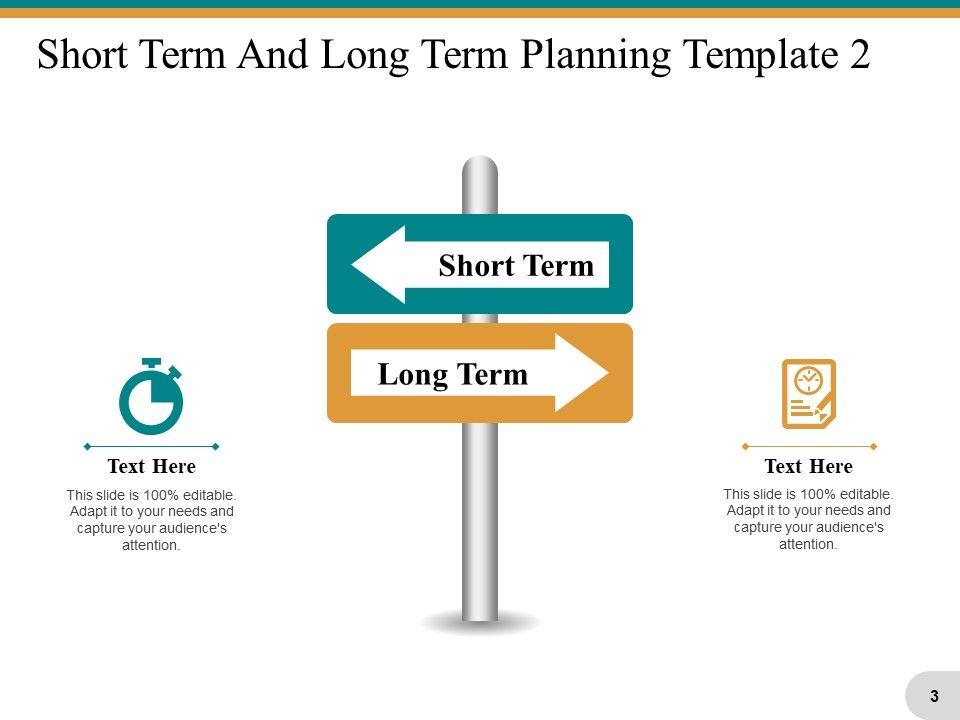 Short Term And Long Term Planning Template 2

Short Term

Long Term

Text Here

This slide is 100% editable. Adapt it to your needs and capture your audience's attention.

Text Here

This slide is 100% editable. Adapt it to your needs and capture your audience's attention.

3